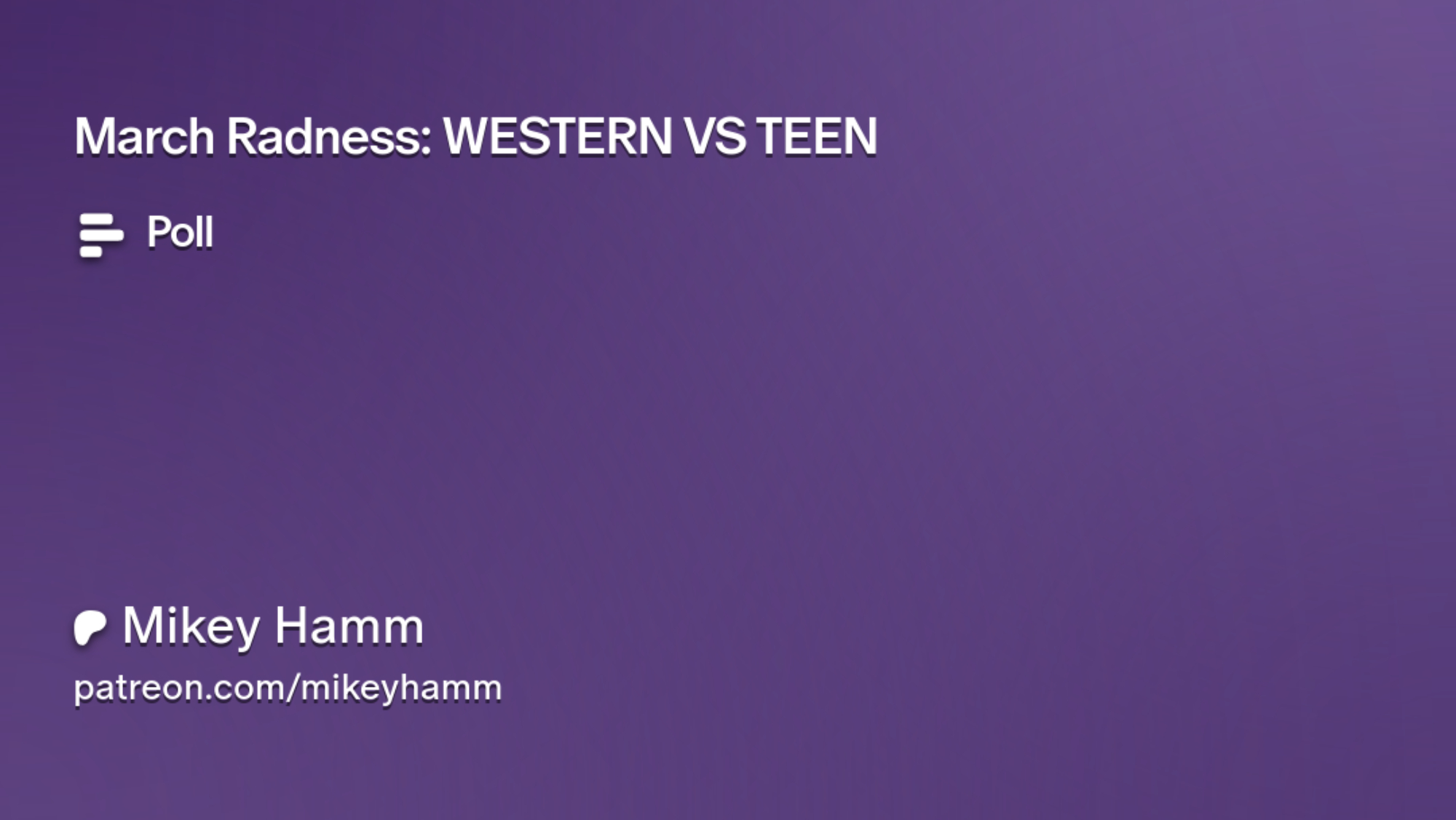 March Radness: WESTERN VS TEEN

Poll

Mikey Hamm
patreon.com/mikeyhamm